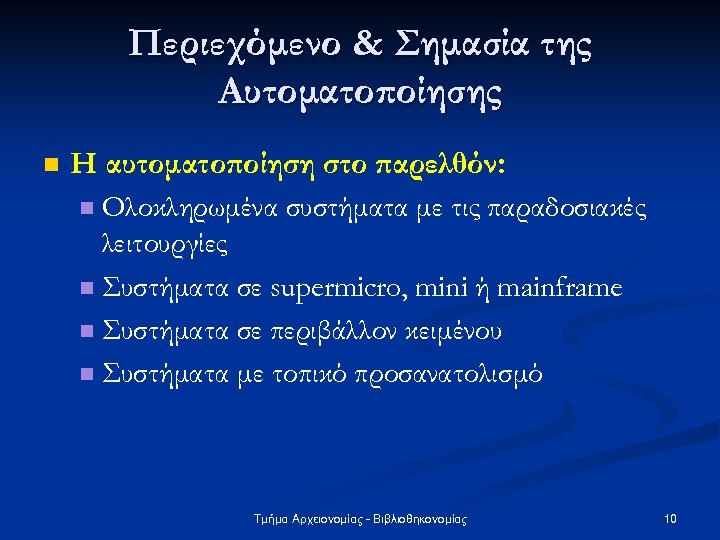 Περιεχόμενο & Σημασία της Αυτοματοποίησης

Η αυτοματοποίηση στο παρελθόν:

Ολοκληρωμένα συστήματα με τις παραδοσιακές λειτουργίες

Συστήματα σε supermicro, mini ή mainframe

Συστήματα σε περιβάλλον κειμένου

Συστήματα με τοπικό προσανατολισμό

Τμήμα Αρχειονομίας - Βιβλιοθηκονομίας

10